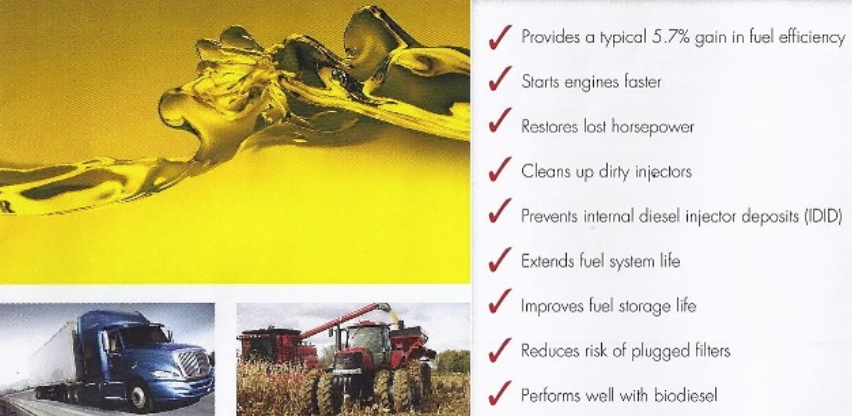 ✓ Provides a typical 5.7% gain in fuel efficiency

✓ Starts engines faster

✓ Restores lost horsepower

✓ Cleans up dirty injectors

✓ Prevents internal diesel injector deposits (IDID)

✓ Extends fuel system life

✓ Improves fuel storage life

✓ Reduces risk of plugged filters

✓ Performs well with biodiesel